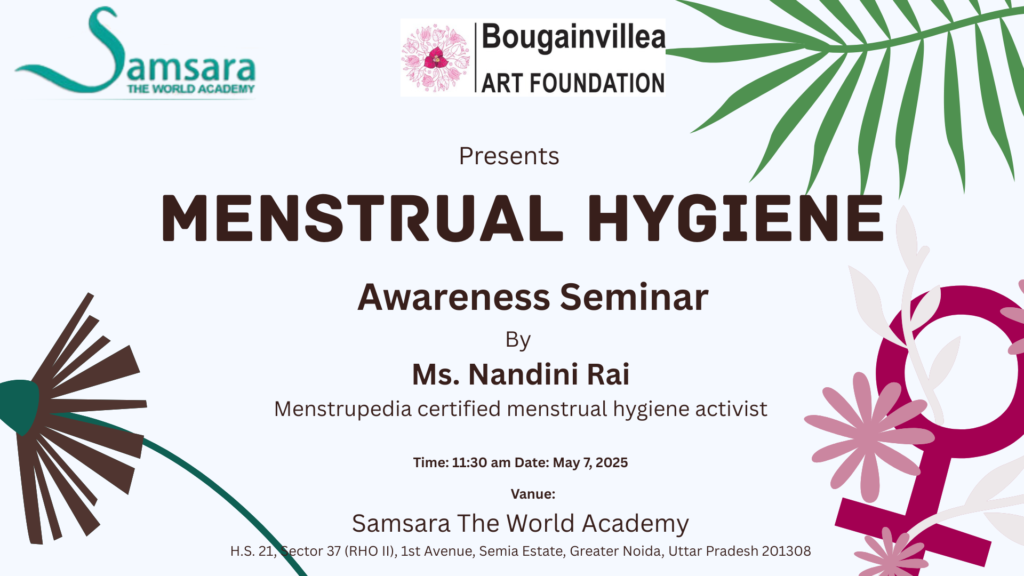 Samsara
THE WORLD ACADEMY

Bougainvillea
ART FOUNDATION

Presents

MENSTRUAL HYGIENE

Awareness Seminar

By

Ms. Nandini Rai

Menstrupedia certified menstrual hygiene activist

Time: 11:30 am Date: May 7, 2025

Vanue:

Samsara The World Academy

H.S. 21, Sector 37 (RHO II), 1st Avenue, Semia Estate, Greater Noida, Uttar Pradesh 201308